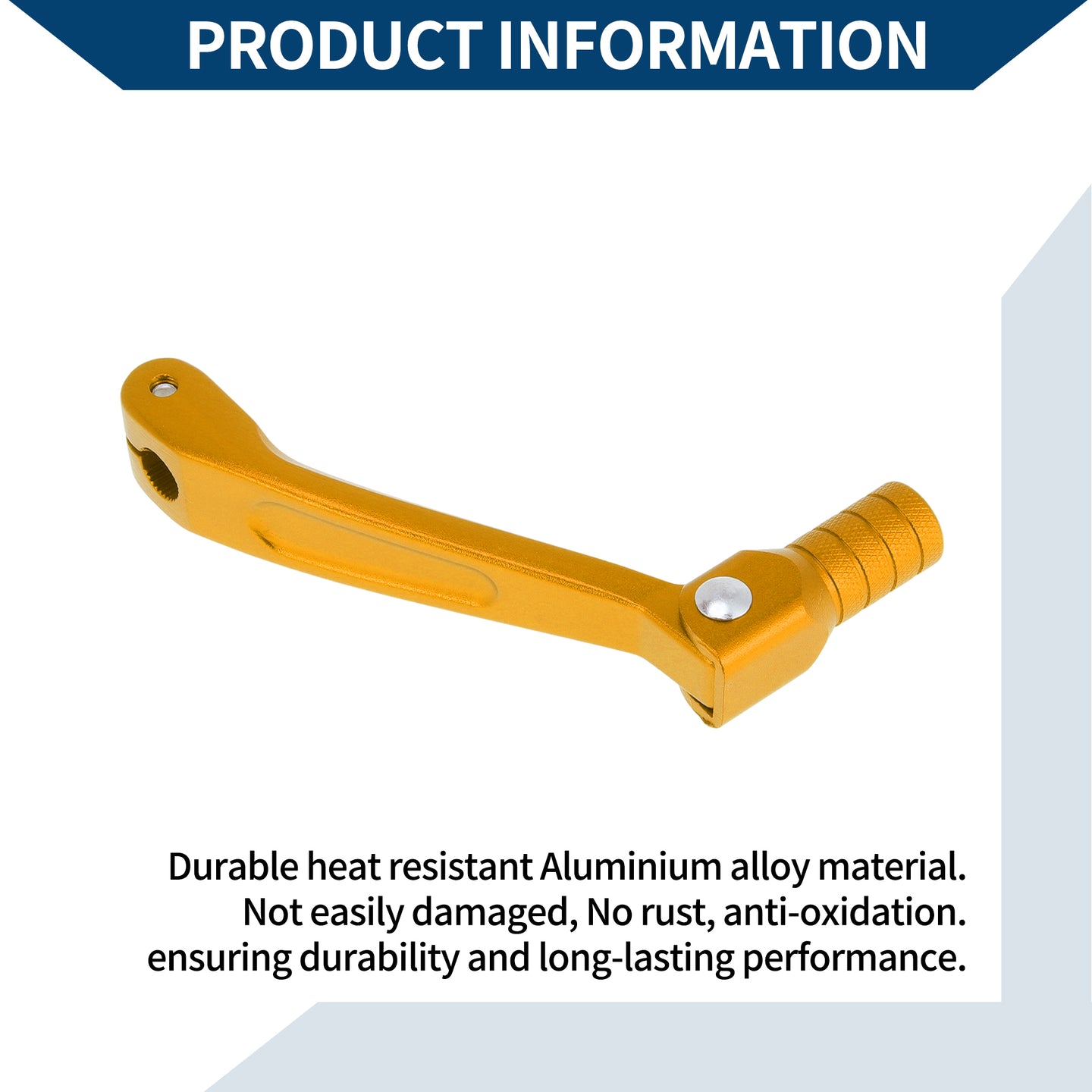 PRODUCT INFORMATION

Durable heat resistant Aluminium alloy material.
Not easily damaged, No rust, anti-oxidation.
ensuring durability and long-lasting performance.